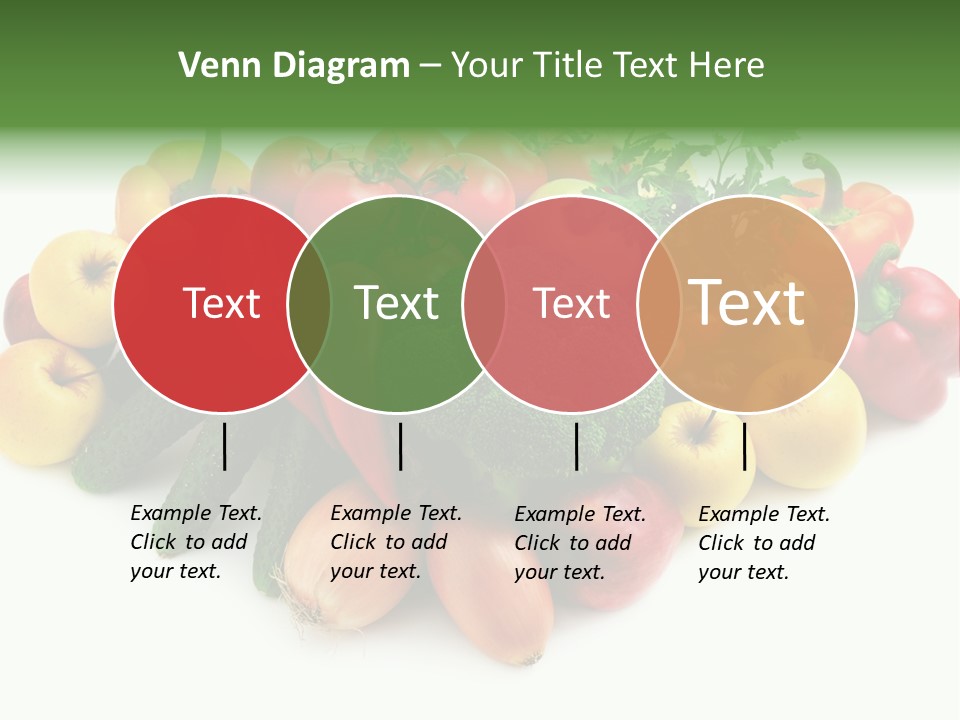 Venn Diagram – Your Title Text Here

Text

Text

Text

Text

Example Text. Click to add your text.

Example Text. Click to add your text.

Example Text. Click to add your text.

Example Text. Click to add your text.